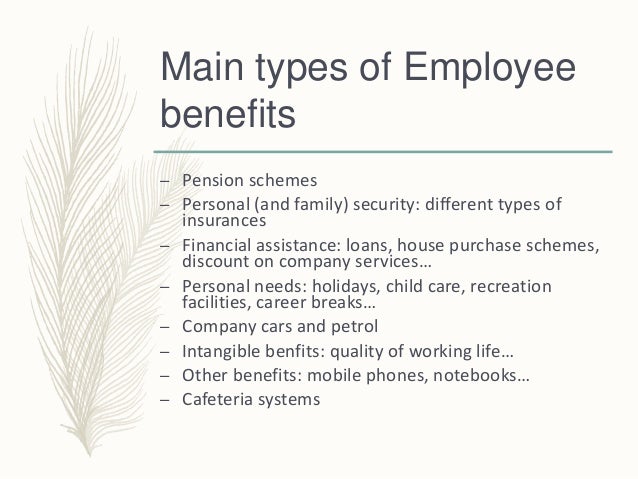 Main types of Employee benefits

– Pension schemes
– Personal (and family) security: different types of insurances
– Financial assistance: loans, house purchase schemes, discount on company services…
– Personal needs: holidays, child care, recreation facilities, career breaks…
– Company cars and petrol
– Intangible benfits: quality of working life…
– Other benefits: mobile phones, notebooks…
– Cafeteria systems